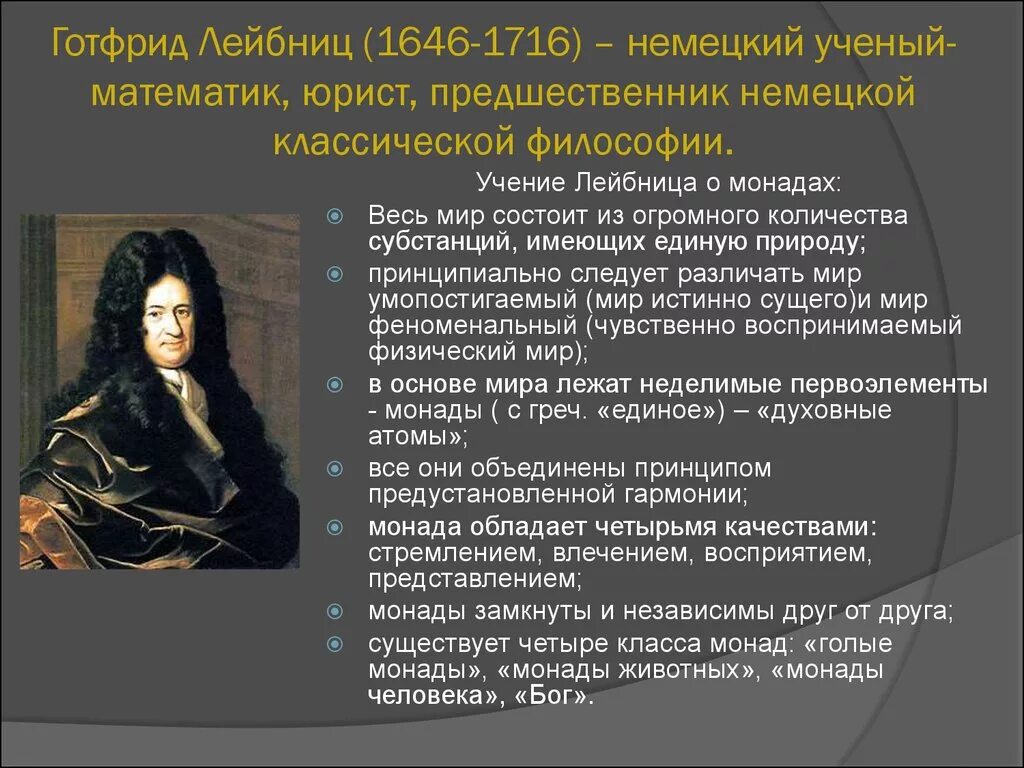 Готфрид Лейбниц (1646-1716) – немецкий ученый-математик, юрист, предшественник немецкой классической философии.

Учение Лейбница о монадах:

Весь мир состоит из огромного количества субстанций, имеющих единую природу;

принципиально следует различать мир умопостигаемый (мир истинно сущего)и мир феноменальный (чувственно воспринимаемый физический мир);

в основе мира лежат неделимые первоэлементы - монады ( с греч. «единое») – «духовные атомы»;

все они объединены принципом предустановленной гармонии;

монада обладает четырьмя качествами: стремлением, влечением, восприятием, представлением;

монады замкнуты и независимы друг от друга;

существует четыре класса монад: «голые монады», «монады животных», «монады человека», «Бог».